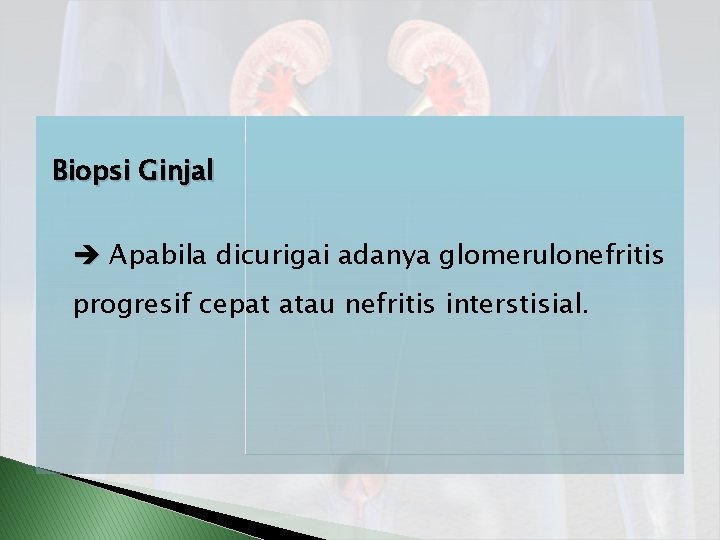 Biopsi Ginjal

➔ Apabila dicurigai adanya glomerulonefritis progresif cepat atau nefritis interstisial.